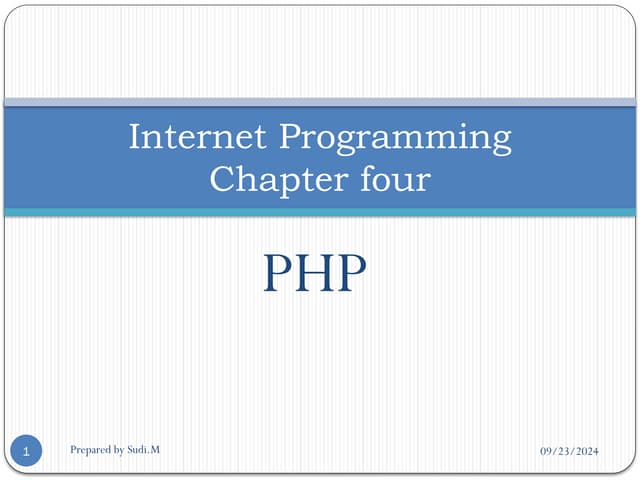 Internet Programming
Chapter four

PHP

1 Prepared by Sudi.M 09/23/2024